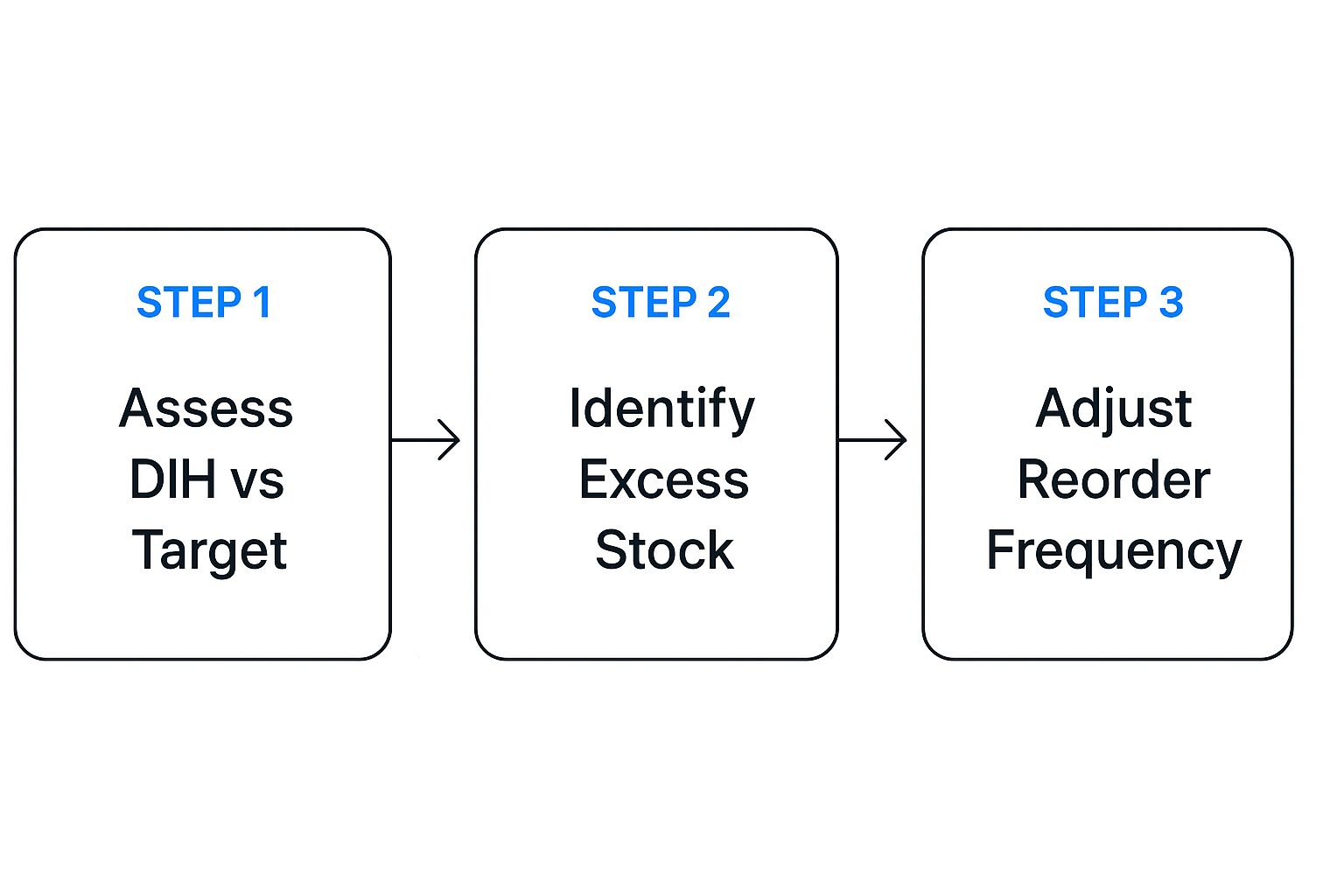 STEP 1

Assess DIH vs Target

STEP 2

Identify Excess Stock

STEP 3

Adjust Reorder Frequency